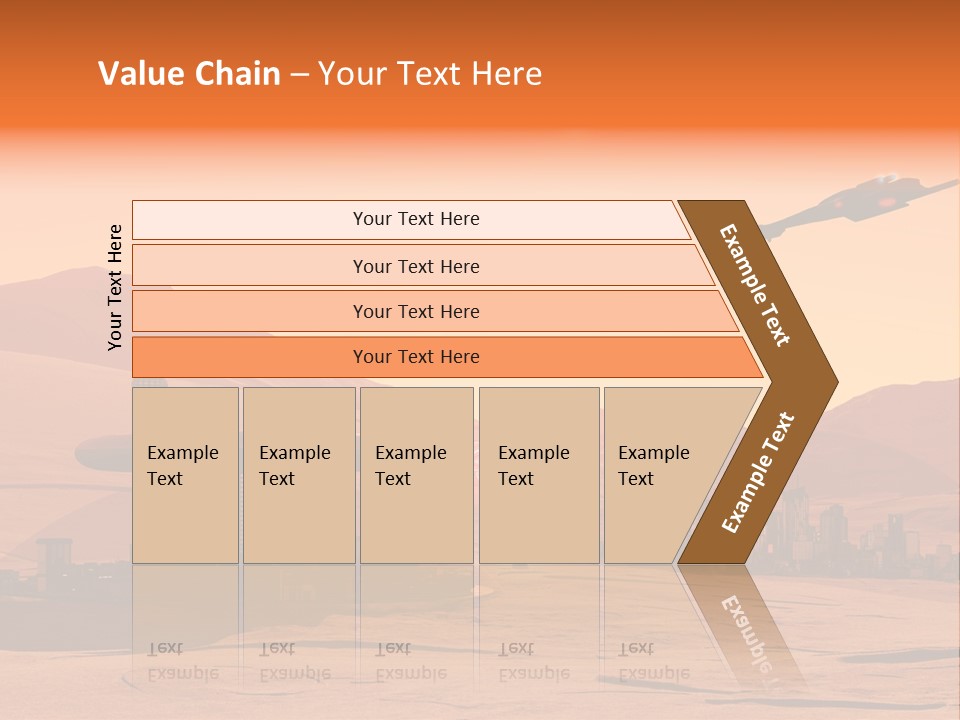 Value Chain – Your Text Here

Your Text Here

Your Text Here

Your Text Here

Your Text Here

Your Text Here

Example Text

Example Text

Example Text

Example Text

Example Text

Example Text

Example Text